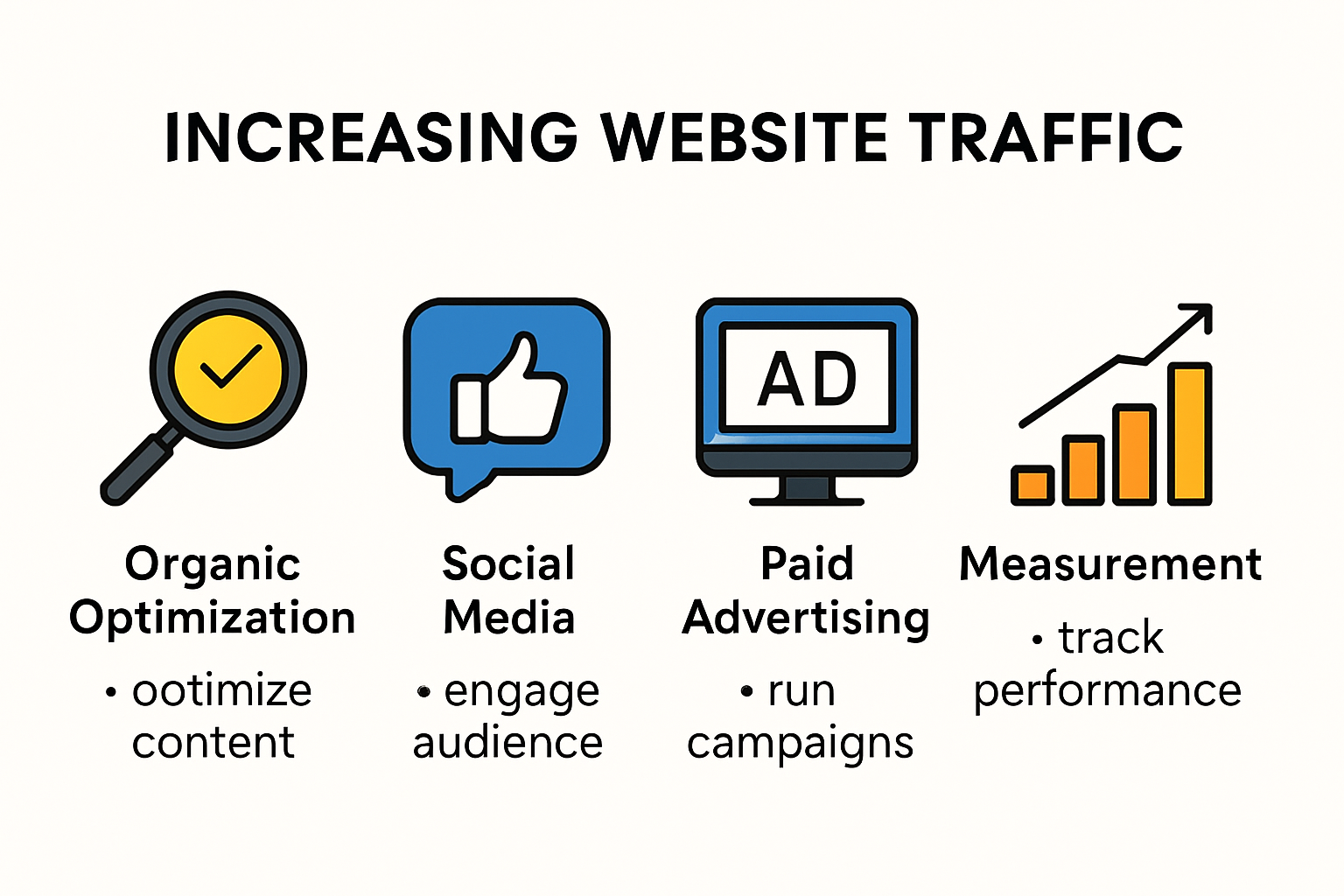 INCREASING WEBSITE TRAFFIC

AD

Organic Optimization
• ootimize content

Social Media
• engage audience

Paid Advertising
• run campaigns

Measurement
• track performance